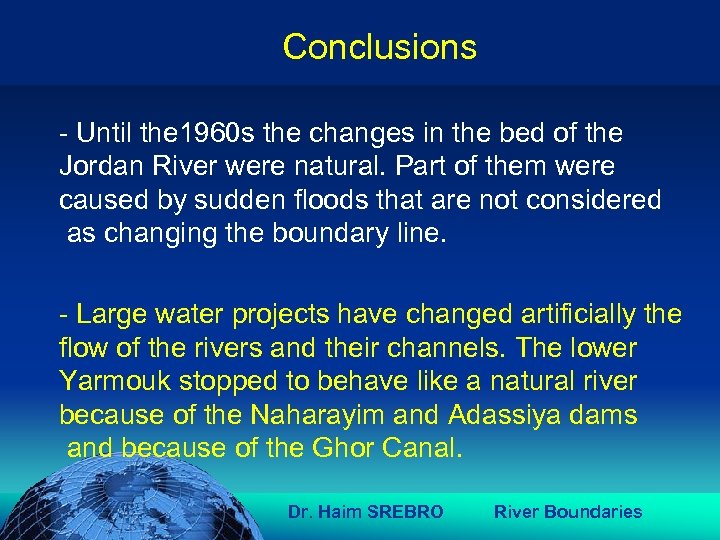 Conclusions

- Until the1960s the changes in the bed of the Jordan River were natural. Part of them were caused by sudden floods that are not considered as changing the boundary line.

- Large water projects have changed artificially the flow of the rivers and their channels. The lower Yarmouk stopped to behave like a natural river because of the Naharayim and Adassiya dams and because of the Ghor Canal.

Dr. Haim SREBRO River Boundaries